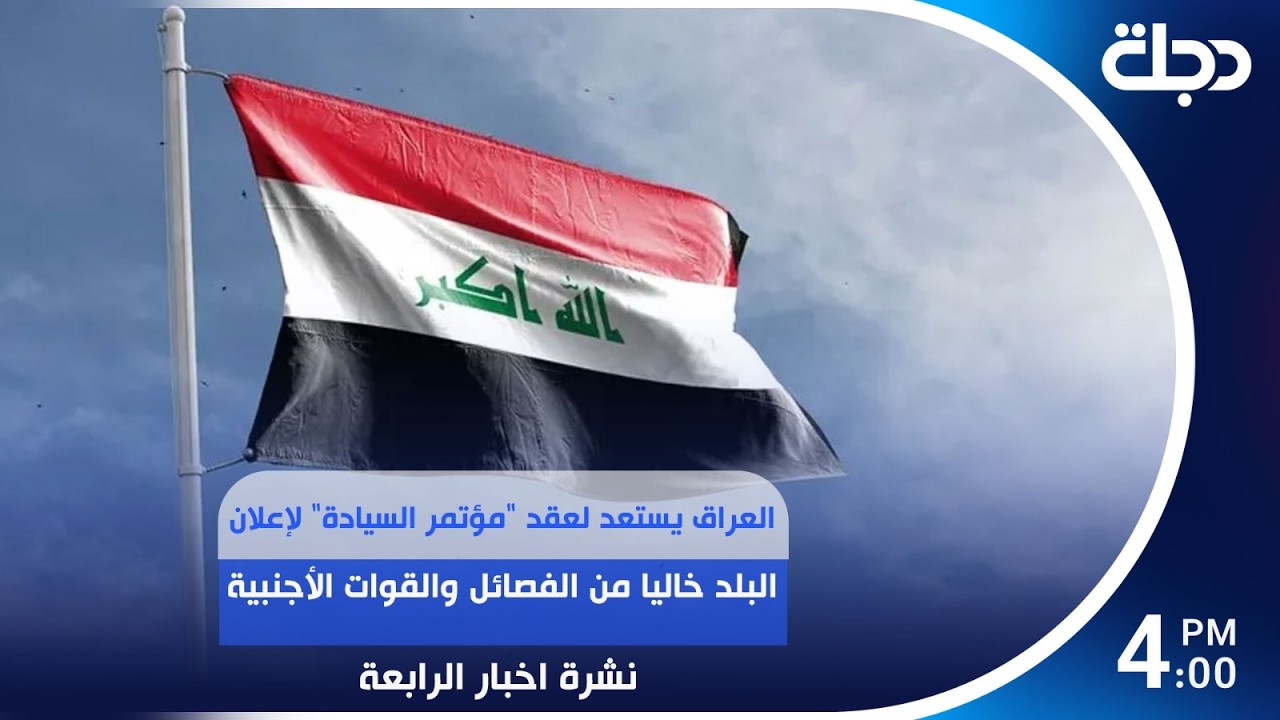 دجلة

الله اكبر

العراق يستعد لعقد "مؤتمر السيادة" لإعلان
البلد خاليا من الفصائل والقوات الأجنبية

نشرة اخبار الرابعة

4 PM :00